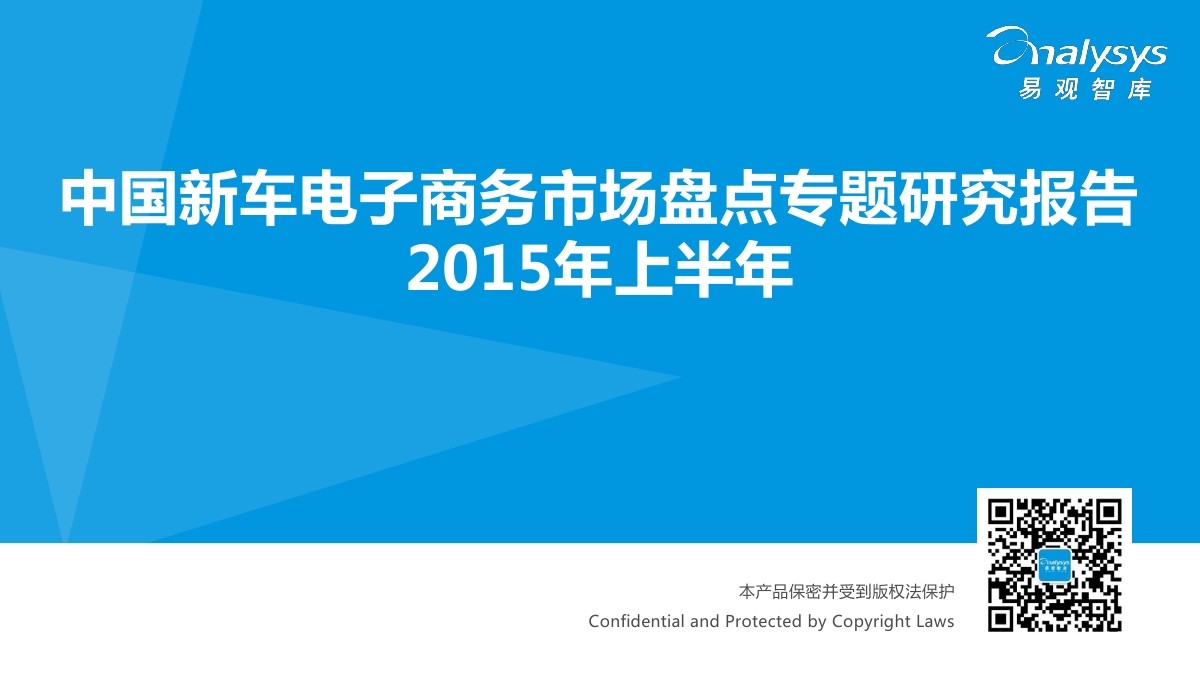 analysys
易观智库

中国新车电子商务市场盘点专题研究报告
2015年上半年

本产品保密并受到版权法保护
Confidential and Protected by Copyright Laws

analysys